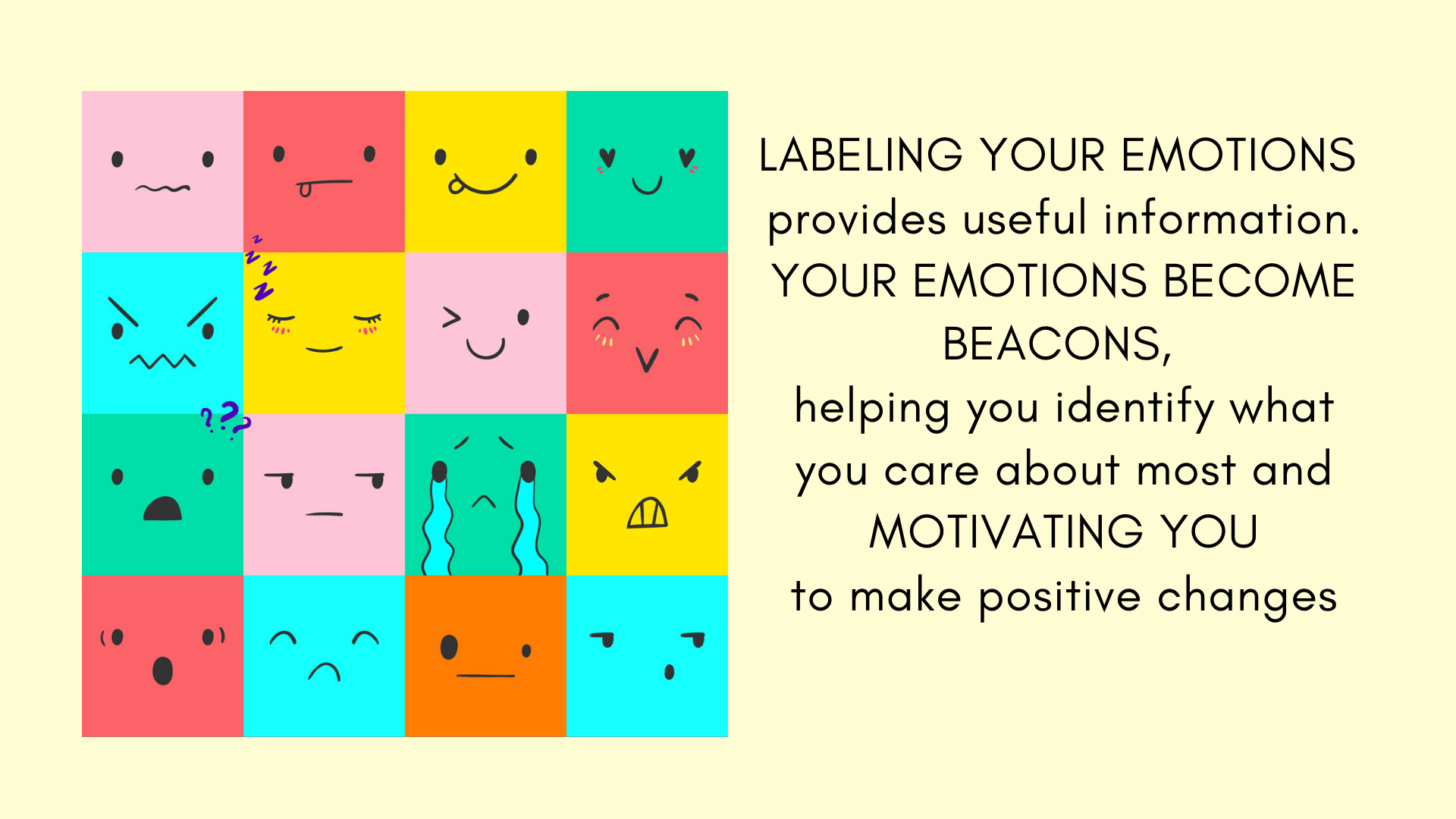 LABELING YOUR EMOTIONS provides useful information. YOUR EMOTIONS BECOME BEACONS,
helping you identify what you care about most and MOTIVATING YOU
to make positive changes